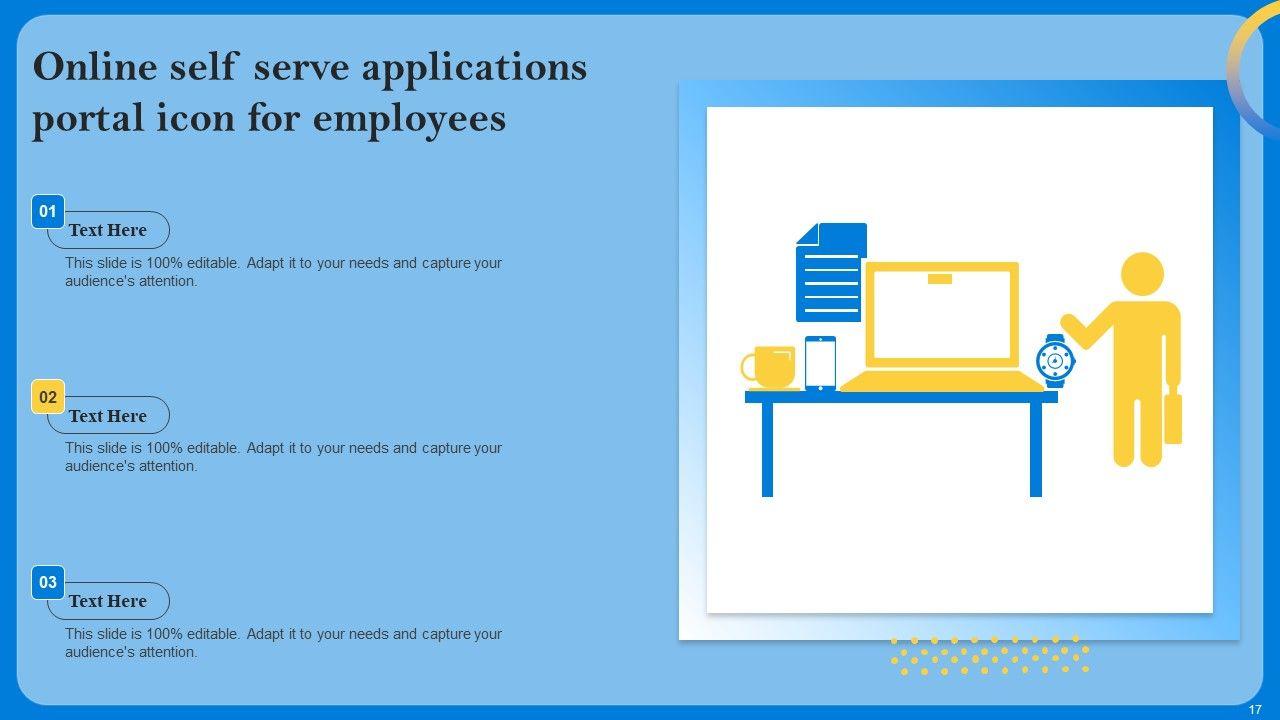 Online self serve applications portal icon for employees

01
Text Here
This slide is 100% editable. Adapt it to your needs and capture your audience's attention.

02
Text Here
This slide is 100% editable. Adapt it to your needs and capture your audience's attention.

03
Text Here
This slide is 100% editable. Adapt it to your needs and capture your audience's attention.

17